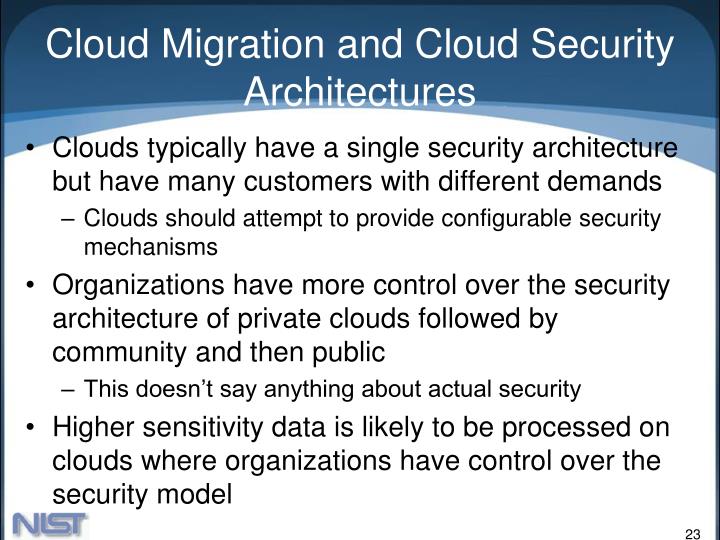 Cloud Migration and Cloud Security Architectures

• Clouds typically have a single security architecture but have many customers with different demands
– Clouds should attempt to provide configurable security mechanisms

• Organizations have more control over the security architecture of private clouds followed by community and then public
– This doesn't say anything about actual security

• Higher sensitivity data is likely to be processed on clouds where organizations have control over the security model

NIST

23